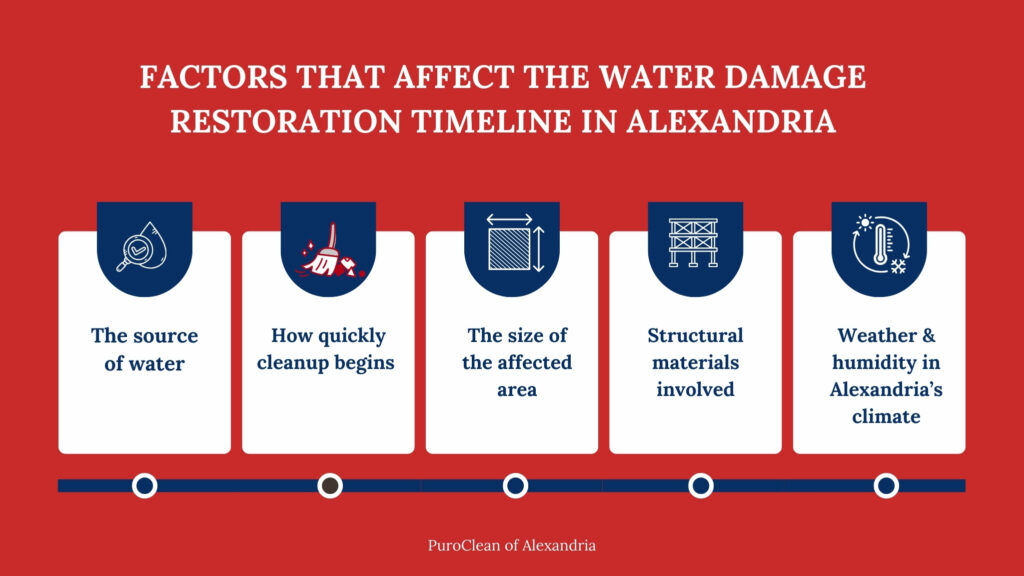 FACTORS THAT AFFECT THE WATER DAMAGE RESTORATION TIMELINE IN ALEXANDRIA

The source of water

How quickly cleanup begins

The size of the affected area

Structural materials involved

Weather & humidity in Alexandria's climate

PuroClean of Alexandria